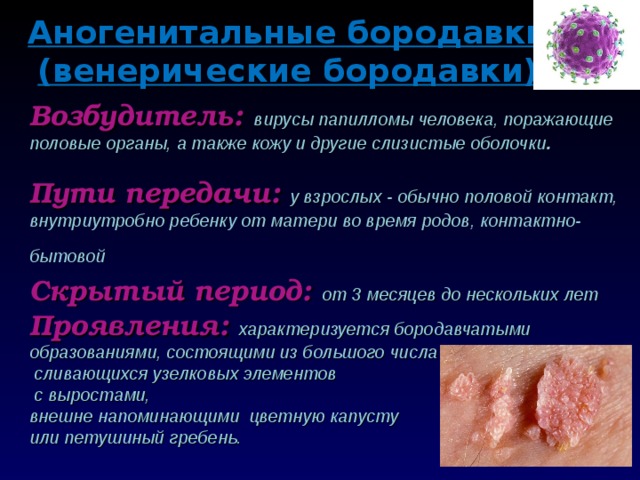 Аногенитальные бородавки
(венерические бородавки)

Возбудитель: вирусы папилломы человека, поражающие половые органы, а также кожу и другие слизистые оболочки.

Пути передачи: у взрослых - обычно половой контакт, внутриутробно ребенку от матери во время родов, контактно-бытовой

Скрытый период: от 3 месяцев до нескольких лет

Проявления: характеризуется бородавчатыми образованиями, состоящими из большого числа сливающихся узелковых элементов с выростами, внешне напоминающими цветную капусту или петушиный гребень.